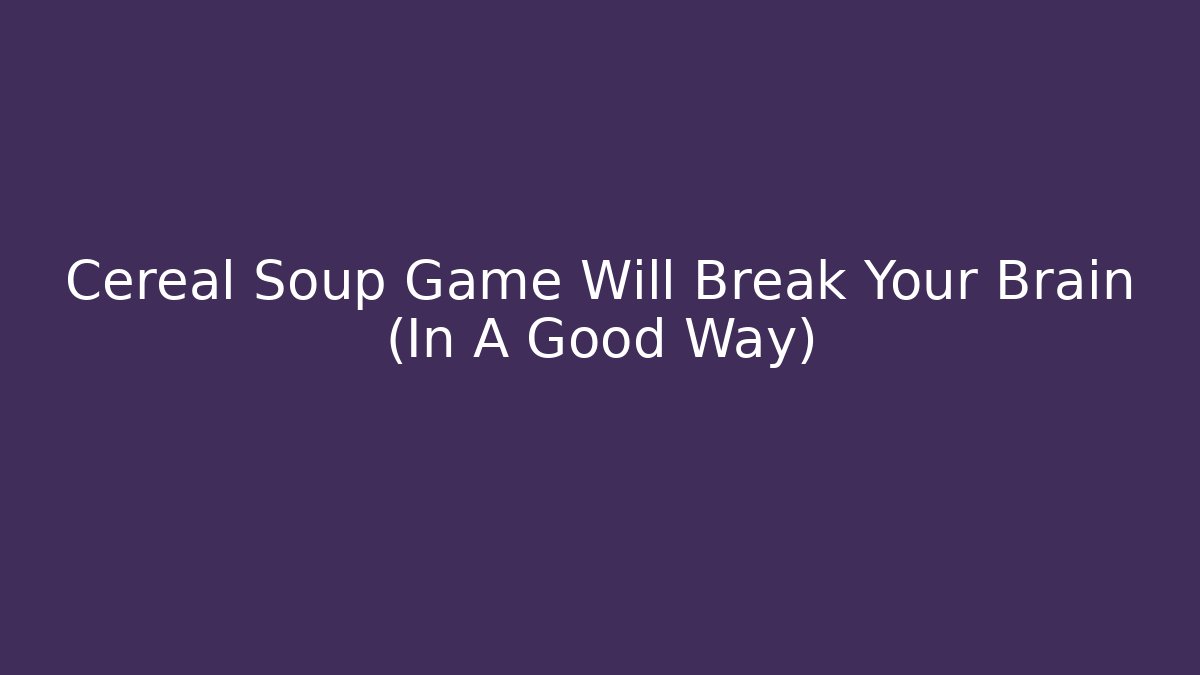 Cereal Soup Game Will Break Your Brain (In A Good Way)